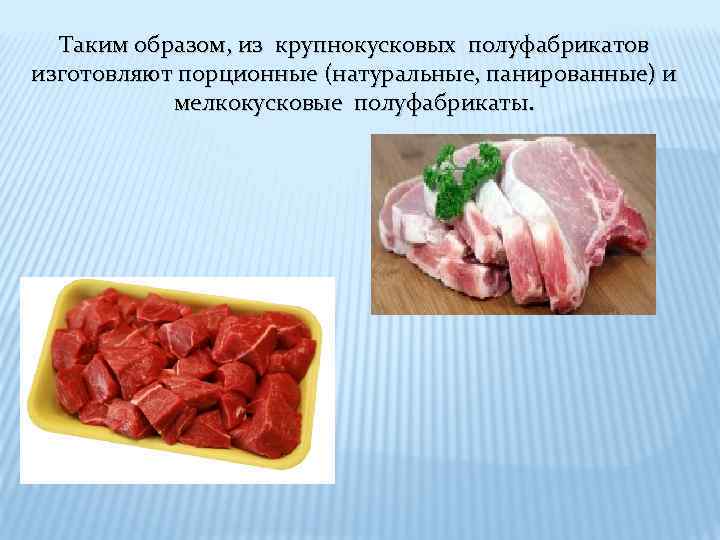 Таким образом, из крупнокусковых полуфабрикатов изготовляют порционные (натуральные, панированные) и мелкокусковые полуфабрикаты.